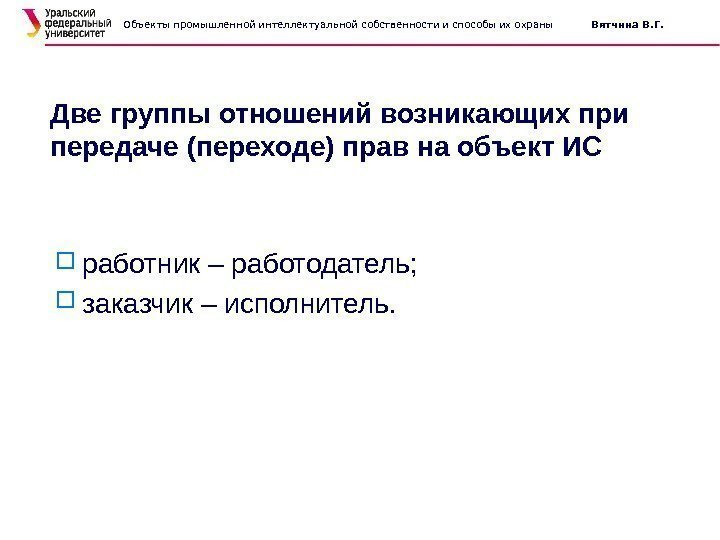 Уральский федеральный университет

Объекты промышленной интеллектуальной собственности и способы их охраны

Вятчина В.Г.

Две группы отношений возникающих при передаче (переходе) прав на объект ИС

работник – работодатель;

заказчик – исполнитель.